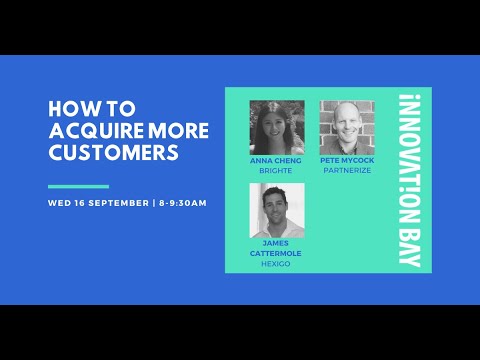 HOW TO ACQUIRE MORE CUSTOMERS

WED 16 SEPTEMBER | 8-9:30AM

ANNA CHENG
BRIGHTE

PETE MYCOCK
PARTNERIZE

JAMES CATTERMOLE
HEXIGO

INNOVAT!ON BAY